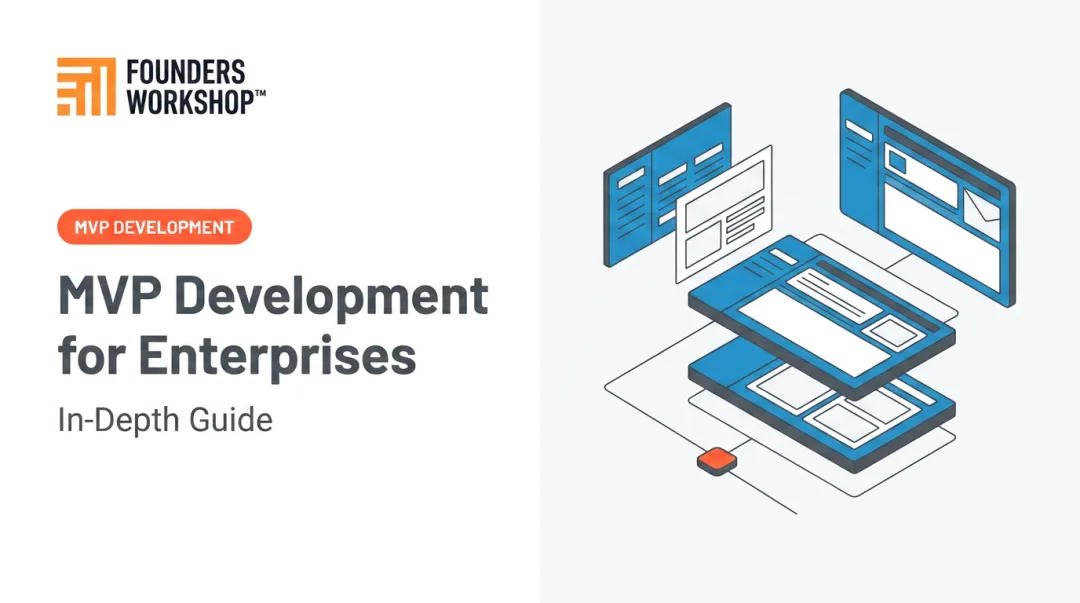 FOUNDERS WORKSHOP™

MVP DEVELOPMENT

MVP Development for Enterprises

In-Depth Guide